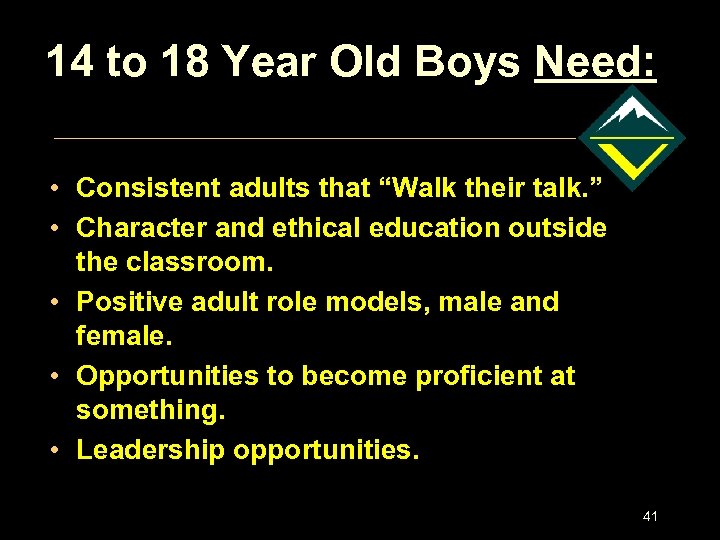 14 to 18 Year Old Boys Need:

• Consistent adults that “Walk their talk.”
• Character and ethical education outside the classroom.
• Positive adult role models, male and female.
• Opportunities to become proficient at something.
• Leadership opportunities.

41